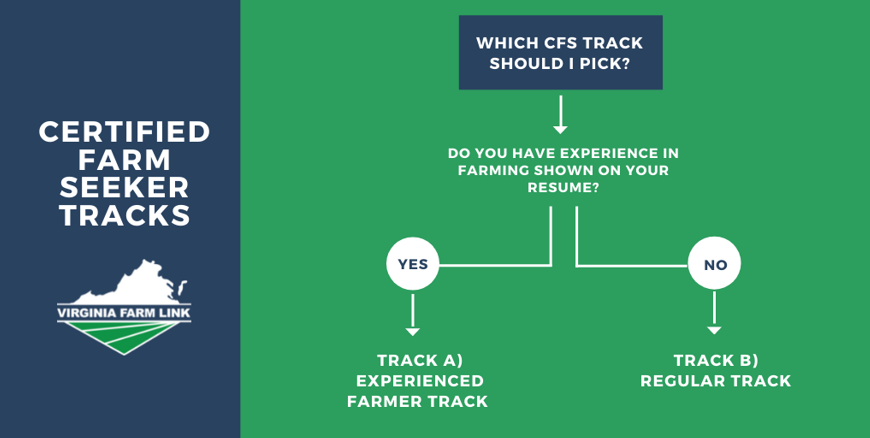 CERTIFIED FARM SEEKER TRACKS

VIRGINIA FARM LINK

WHICH CFS TRACK SHOULD I PICK?

DO YOU HAVE EXPERIENCE IN FARMING SHOWN ON YOUR RESUME?

YES

NO

TRACK A) EXPERIENCED FARMER TRACK

TRACK B) REGULAR TRACK